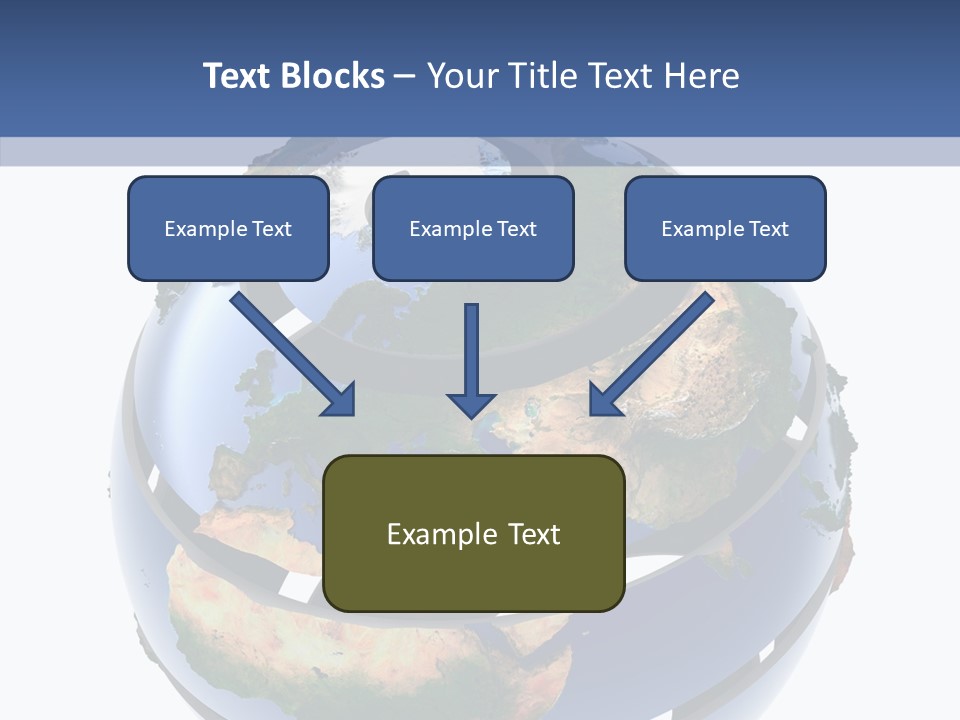 Text Blocks – Your Title Text Here

Example Text

Example Text

Example Text

Example Text